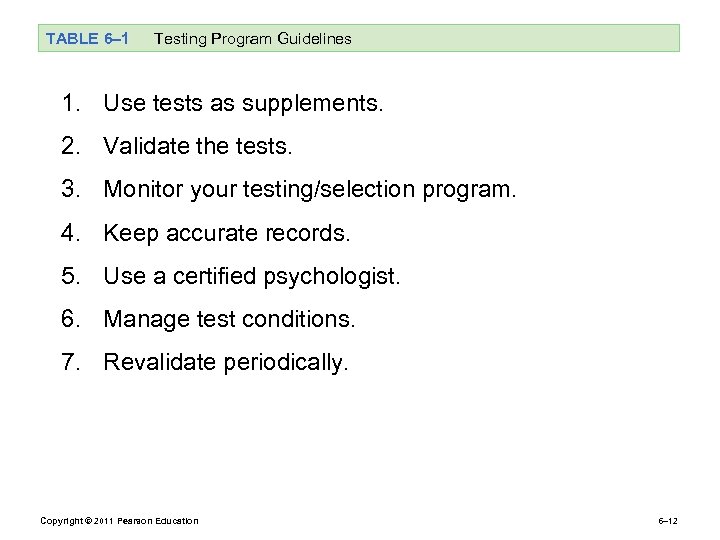 TABLE 6–1 Testing Program Guidelines

1. Use tests as supplements.
2. Validate the tests.
3. Monitor your testing/selection program.
4. Keep accurate records.
5. Use a certified psychologist.
6. Manage test conditions.
7. Revalidate periodically.

Copyright © 2011 Pearson Education

6–12